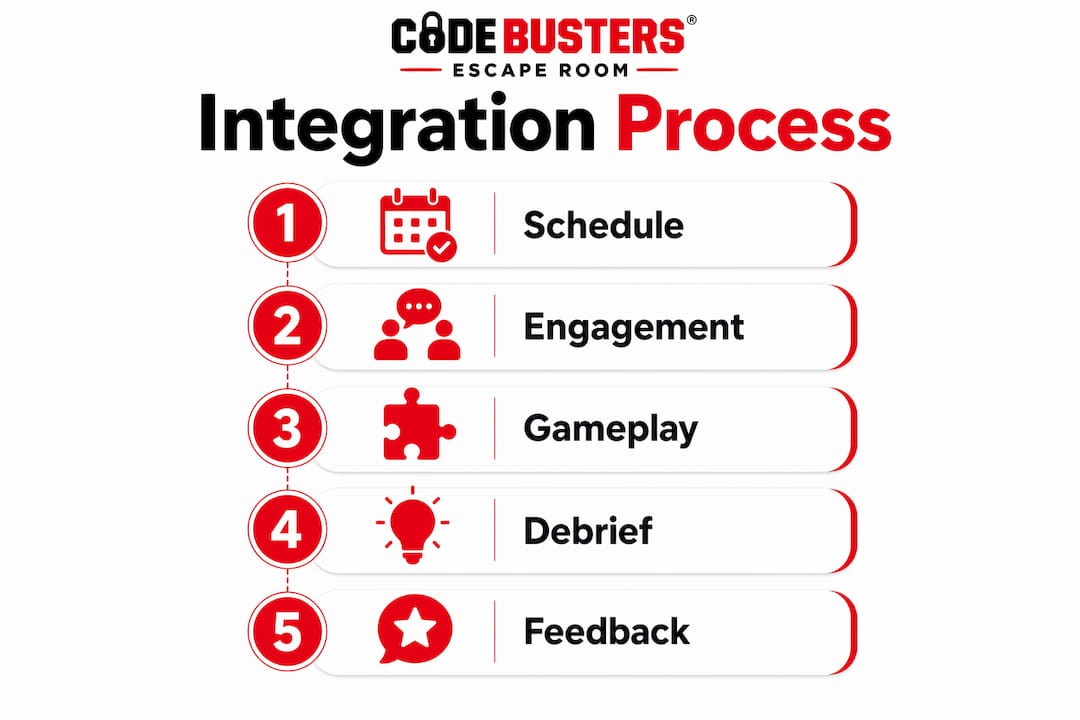 CODE BUSTERS®
ESCAPE ROOM

Integration Process

1 Schedule

2 Engagement

3 Gameplay

4 Debrief

5 Feedback